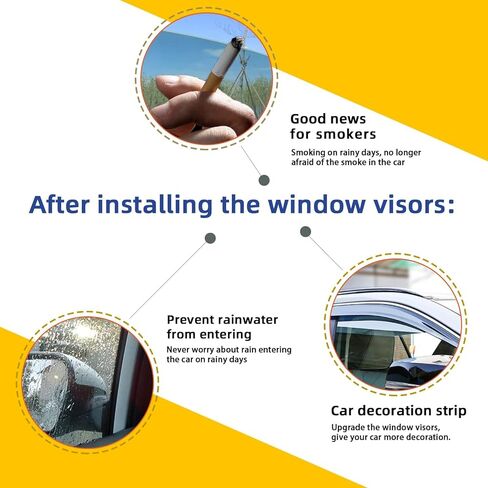 Good news for smokers

Smoking on rainy days, no longer afraid of the smoke in the car

After installing the window visors:

Prevent rainwater from entering

Never worry about rain entering the car on rainy days

Car decoration strip

Upgrade the window visors, give your car more decoration.